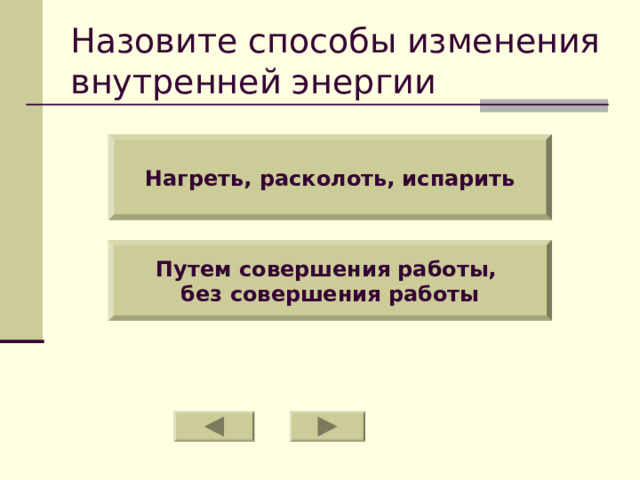 Назовите способы изменения внутренней энергии

Нагреть, расколоть, испарить

Путем совершения работы, без совершения работы